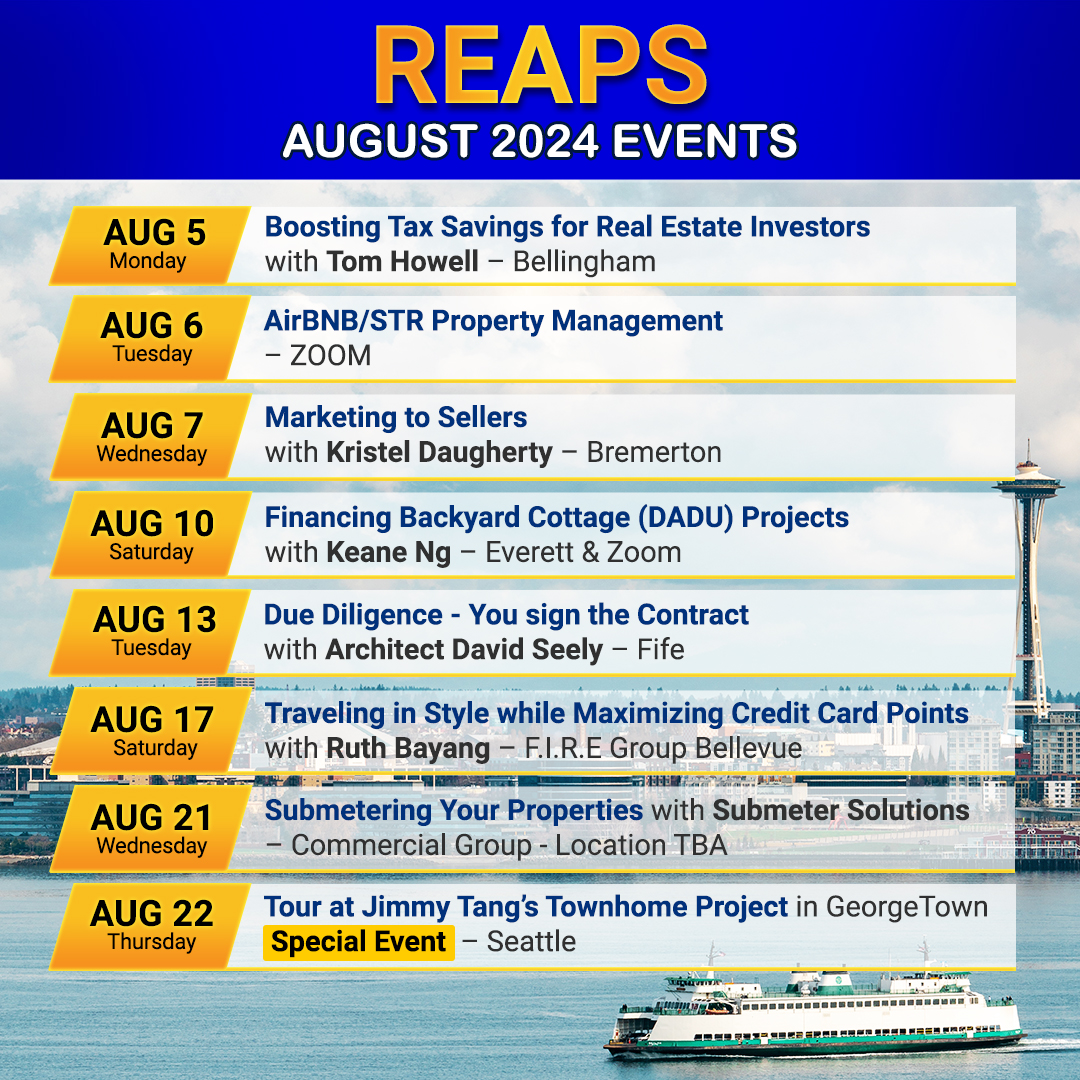 REAPS
AUGUST 2024 EVENTS

AUG 5
Monday
Boosting Tax Savings for Real Estate Investors
with Tom Howell – Bellingham

AUG 6
Tuesday
AirBNB/STR Property Management
– ZOOM

AUG 7
Wednesday
Marketing to Sellers
with Kristel Daugherty – Bremerton

AUG 10
Saturday
Financing Backyard Cottage (DADU) Projects
with Keane Ng – Everett & Zoom

AUG 13
Tuesday
Due Diligence - You sign the Contract
with Architect David Seely – Fife

AUG 17
Saturday
Traveling in Style while Maximizing Credit Card Points
with Ruth Bayang – F.I.R.E Group Bellevue

AUG 21
Wednesday
Submetering Your Properties with Submeter Solutions
– Commercial Group - Location TBA

AUG 22
Thursday
Tour at Jimmy Tang's Townhome Project in GeorgeTown
Special Event – Seattle